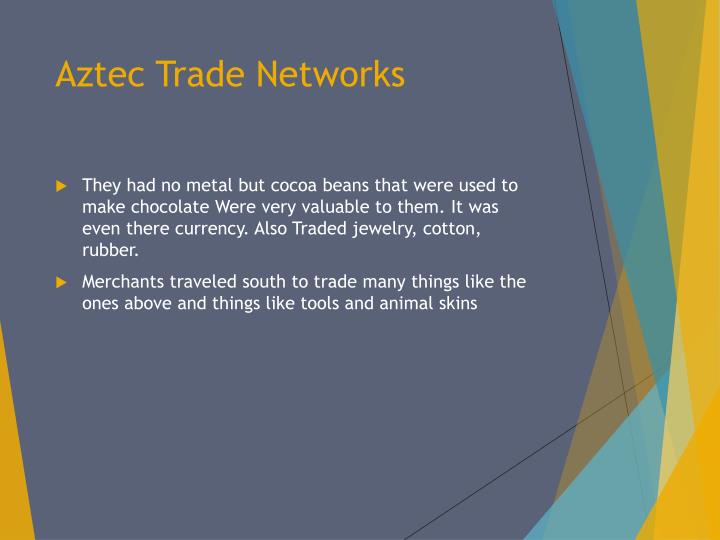 Aztec Trade Networks

They had no metal but cocoa beans that were used to make chocolate Were very valuable to them. It was even there currency. Also Traded jewelry, cotton, rubber.

Merchants traveled south to trade many things like the ones above and things like tools and animal skins